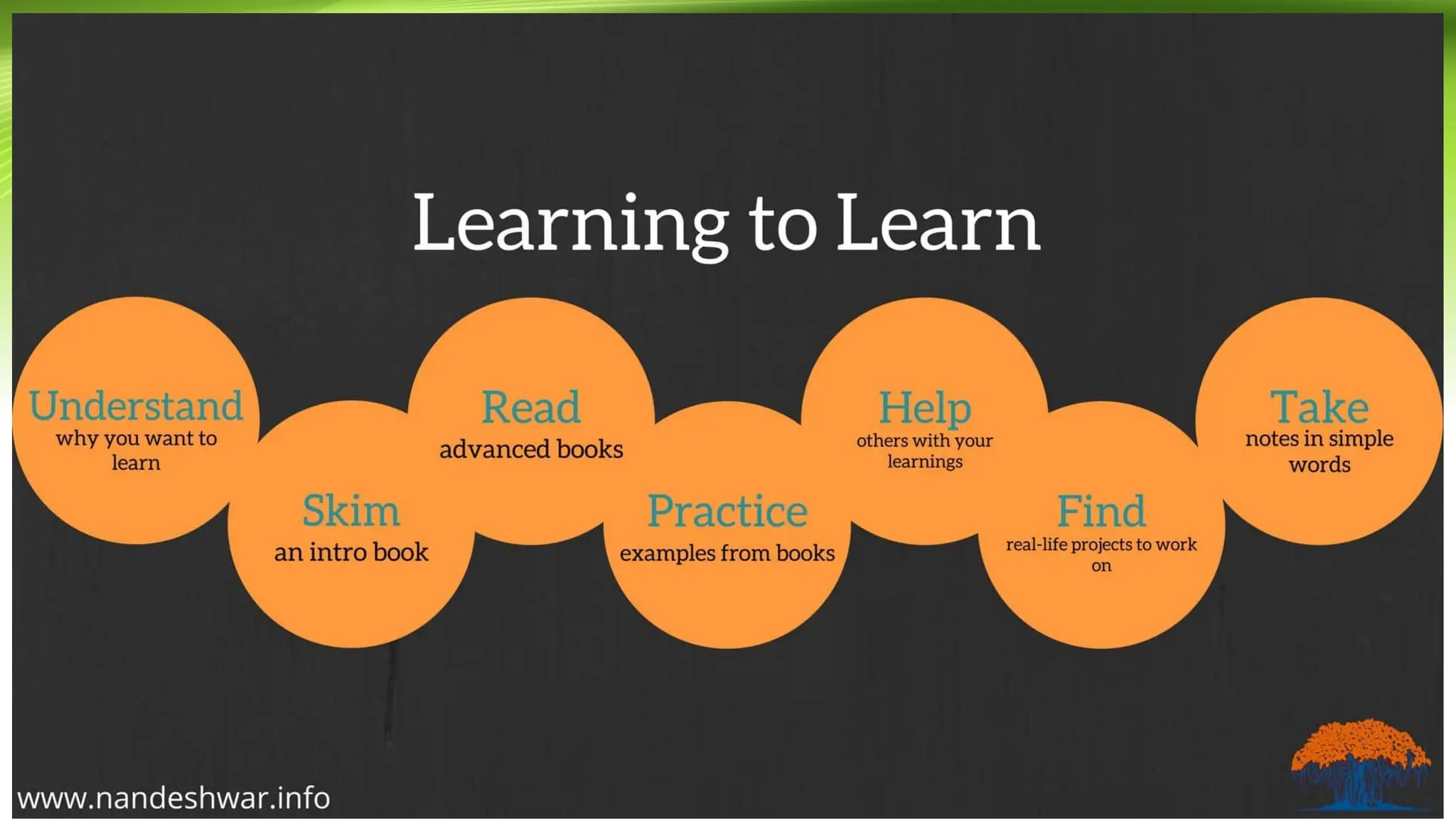 Learning to Learn

Understand
why you want to learn

Skim
an intro book

Read
advanced books

Practice
examples from books

Help
others with your learnings

Find
real-life projects to work on

Take
notes in simple words

www.nandeshwar.info